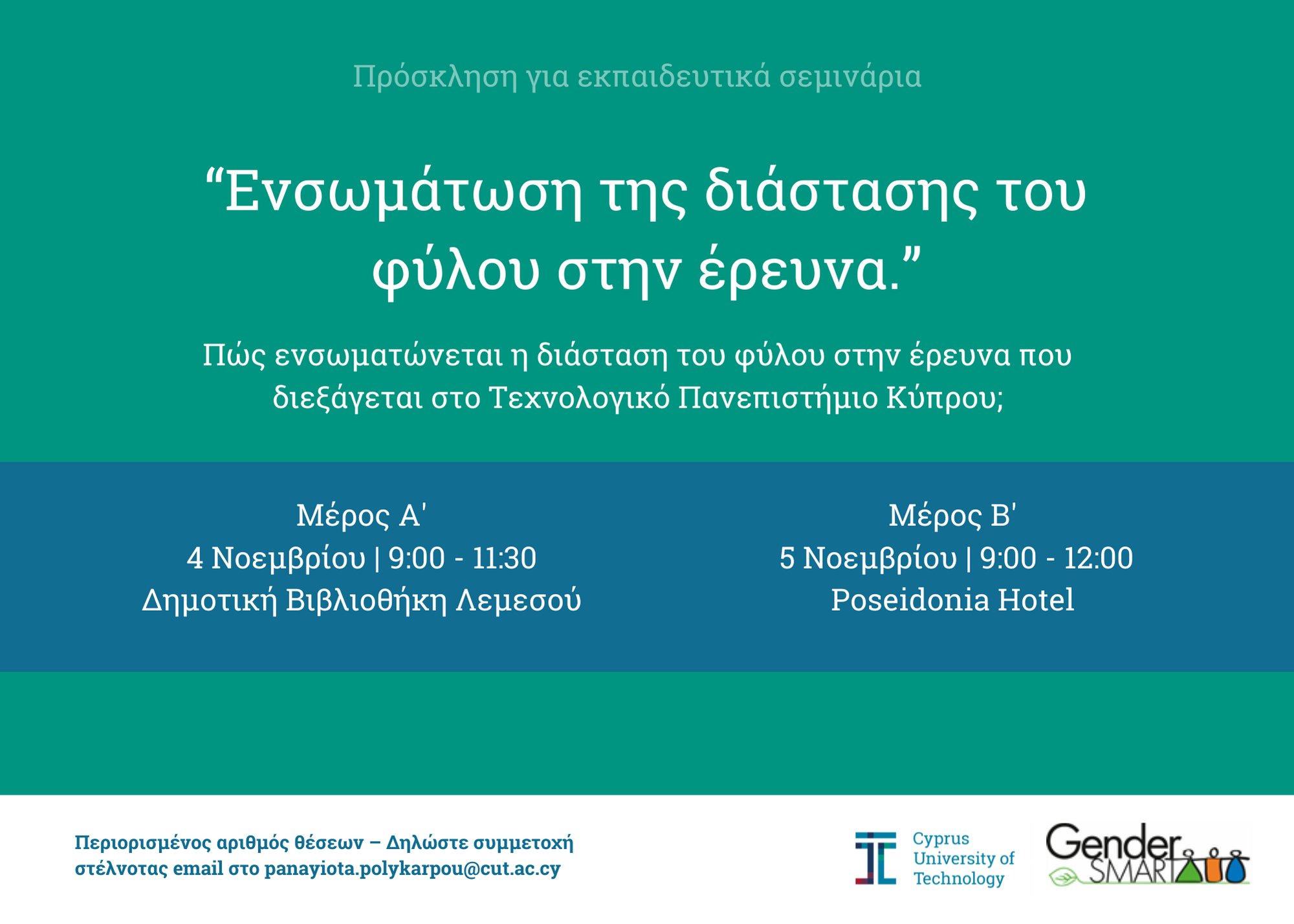 Πρόσκληση για εκπαιδευτικά σεμινάρια

“Ενσωμάτωση της διάστασης του φύλου στην έρευνα.”

Πώς ενσωματώνεται η διάσταση του φύλου στην έρευνα που διεξάγεται στο Τεχνολογικό Πανεπιστήμιο Κύπρου;

Μέρος Α'
4 Νοεμβρίου | 9:00 - 11:30
Δημοτική Βιβλιοθήκη Λεμεσού

Μέρος Β'
5 Νοεμβρίου | 9:00 - 12:00
Poseidonia Hotel

Περιορισμένος αριθμός θέσεων – Δηλώστε συμμετοχή στέλνοντας email στο panayiota.polykarpou@cut.ac.cy

Cyprus University of Technology

Gender SMART